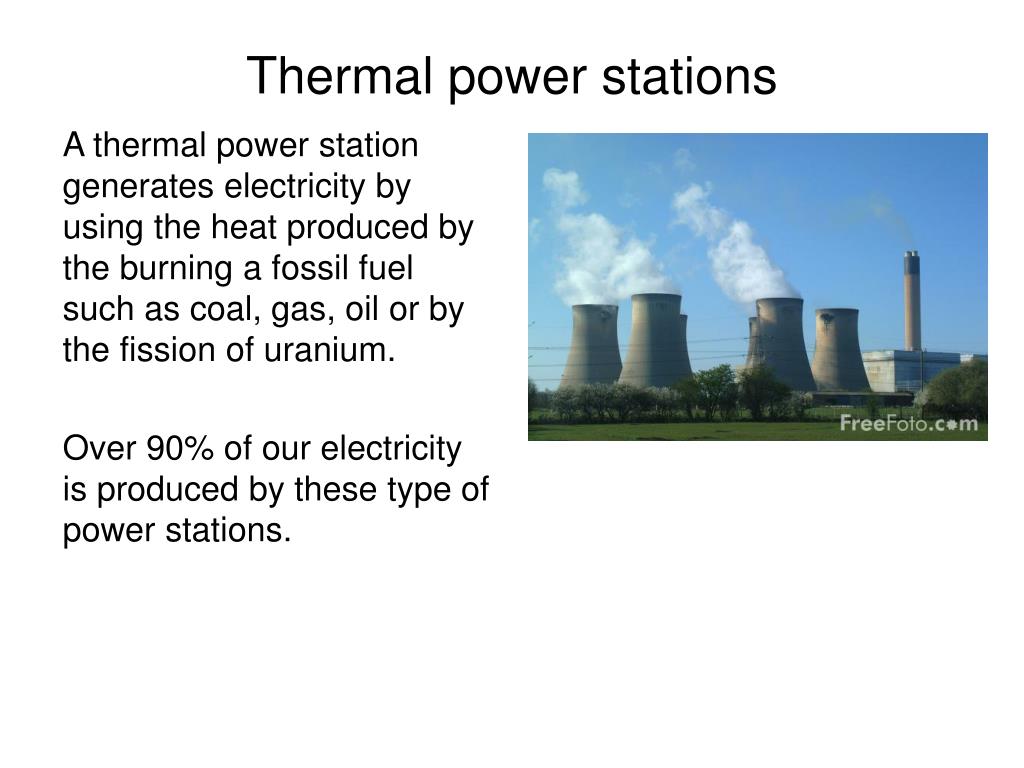 Thermal power stations

A thermal power station generates electricity by using the heat produced by the burning a fossil fuel such as coal, gas, oil or by the fission of uranium.

Over 90% of our electricity is produced by these type of power stations.

FreeFoto.com